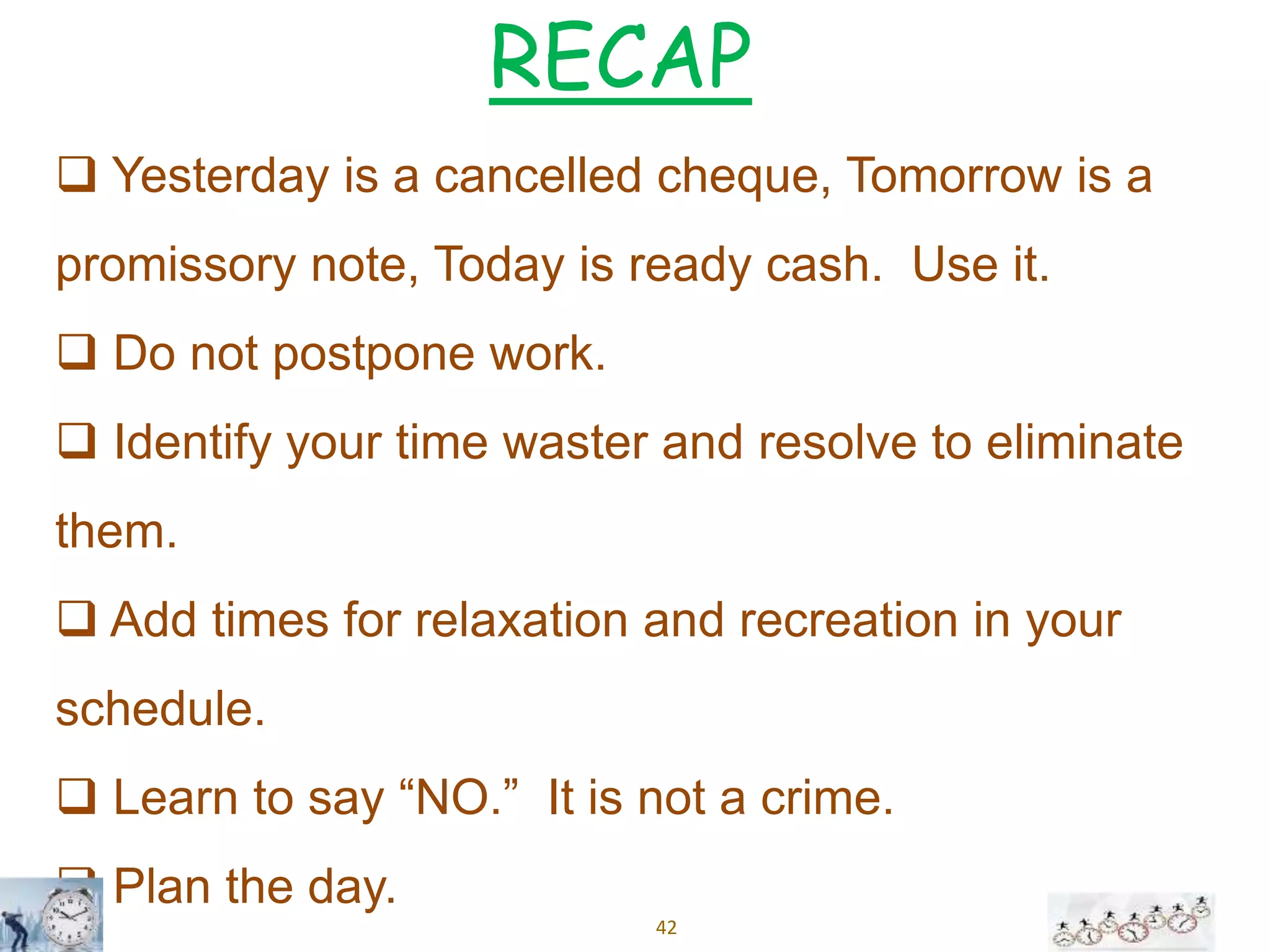 RECAP

❑ Yesterday is a cancelled cheque, Tomorrow is a promissory note, Today is ready cash. Use it.

❑ Do not postpone work.

❑ Identify your time waster and resolve to eliminate them.

❑ Add times for relaxation and recreation in your schedule.

❑ Learn to say “NO.” It is not a crime.

❑ Plan the day.

42